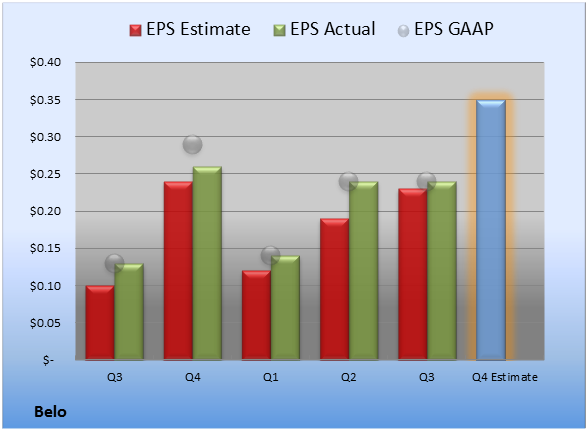 EPS Estimate EPS Actual EPS GAAP

$0.40
$0.35
$0.30
$0.25
$0.20
$0.15
$0.10
$0.05
$-

Q3 Q4 Q1 Q2 Q3 Q4 Estimate

Belo